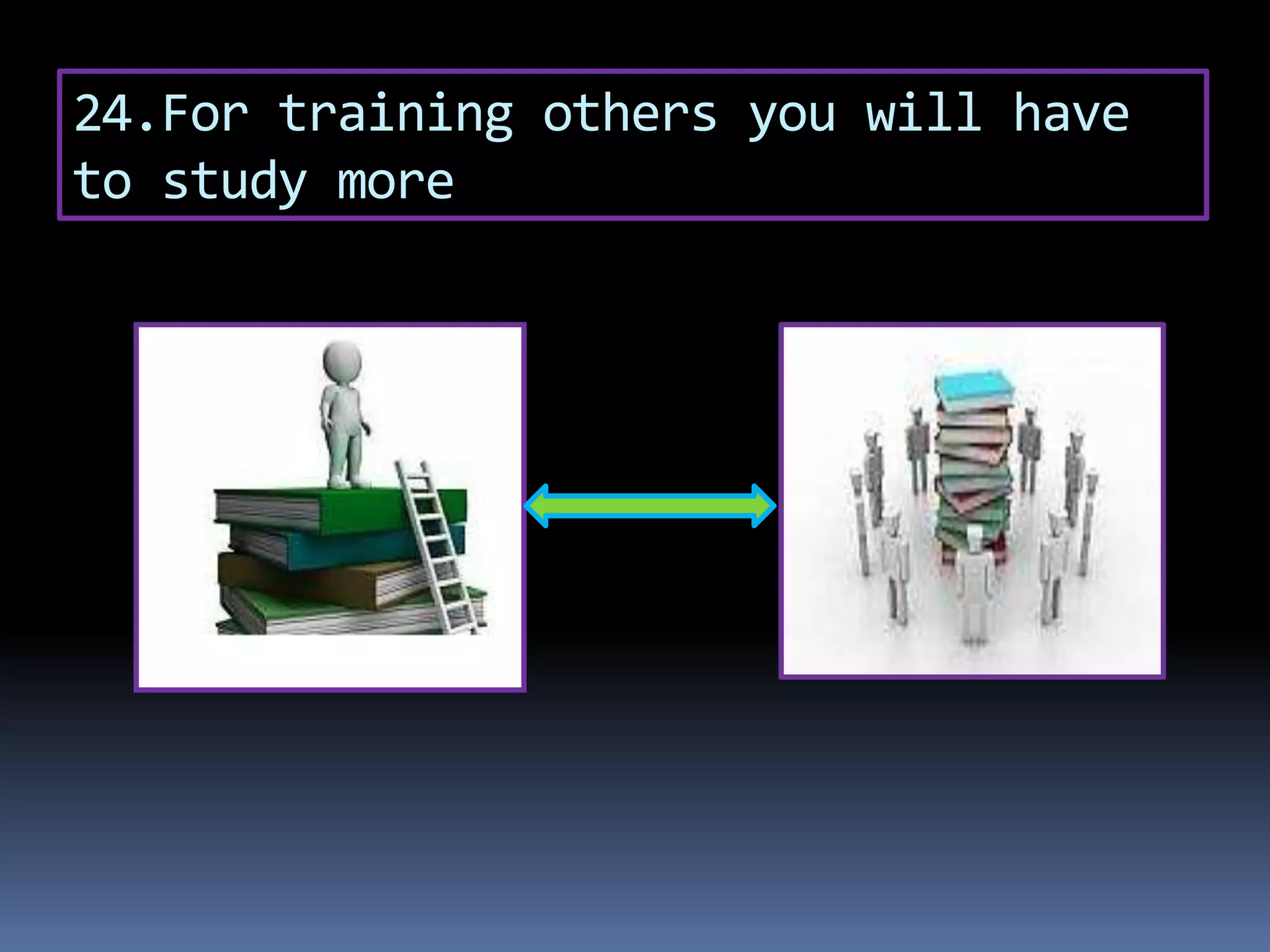 24.For training others you will have to study more